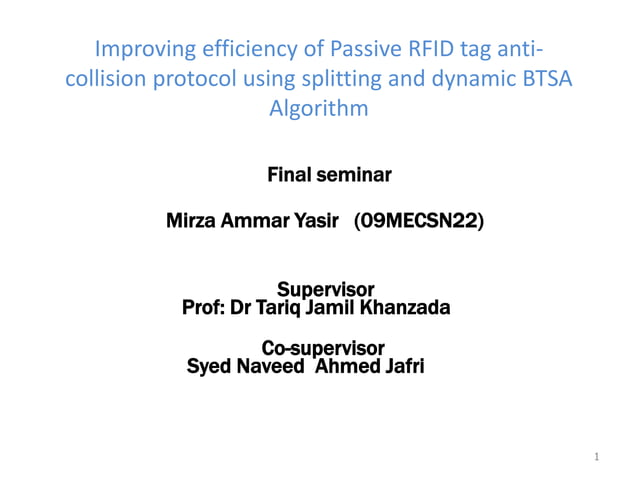 Improving efficiency of Passive RFID tag anti-collision protocol using splitting and dynamic BTSA Algorithm

Final seminar

Mirza Ammar Yasir (09MECSN22)

Supervisor
Prof: Dr Tariq Jamil Khanzada

Co-supervisor
Syed Naveed Ahmed Jafri

1